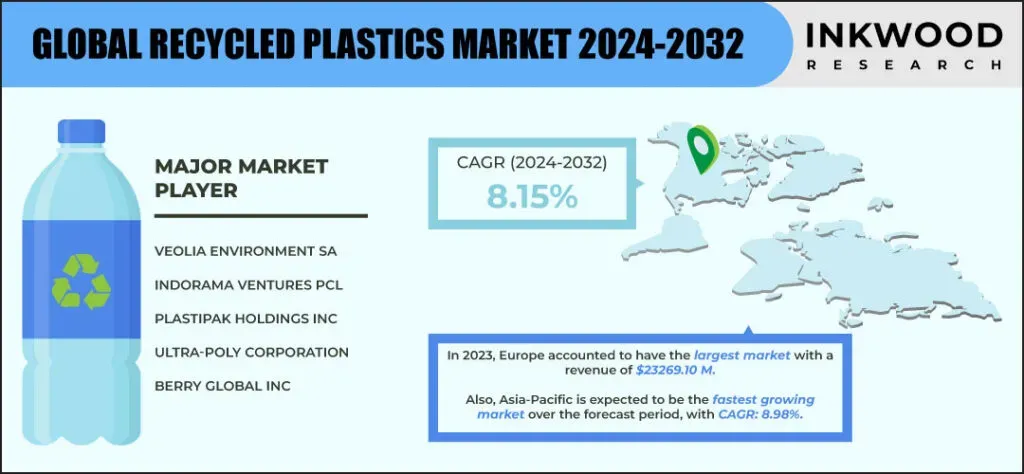 GLOBAL RECYCLED PLASTICS MARKET 2024-2032

INKWOOD RESEARCH

MAJOR MARKET PLAYER

VEOLIA ENVIRONMENT SA

INDORAMA VENTURES PCL

PLASTIPAK HOLDINGS INC

ULTRA-POLY CORPORATION

BERRY GLOBAL INC

CAGR (2024-2032)
8.15%

In 2023, Europe accounted to have the largest market with a revenue of $23269.10 M.

Also, Asia-Pacific is expected to be the fastest growing market over the forecast period, with CAGR: 8.98%.